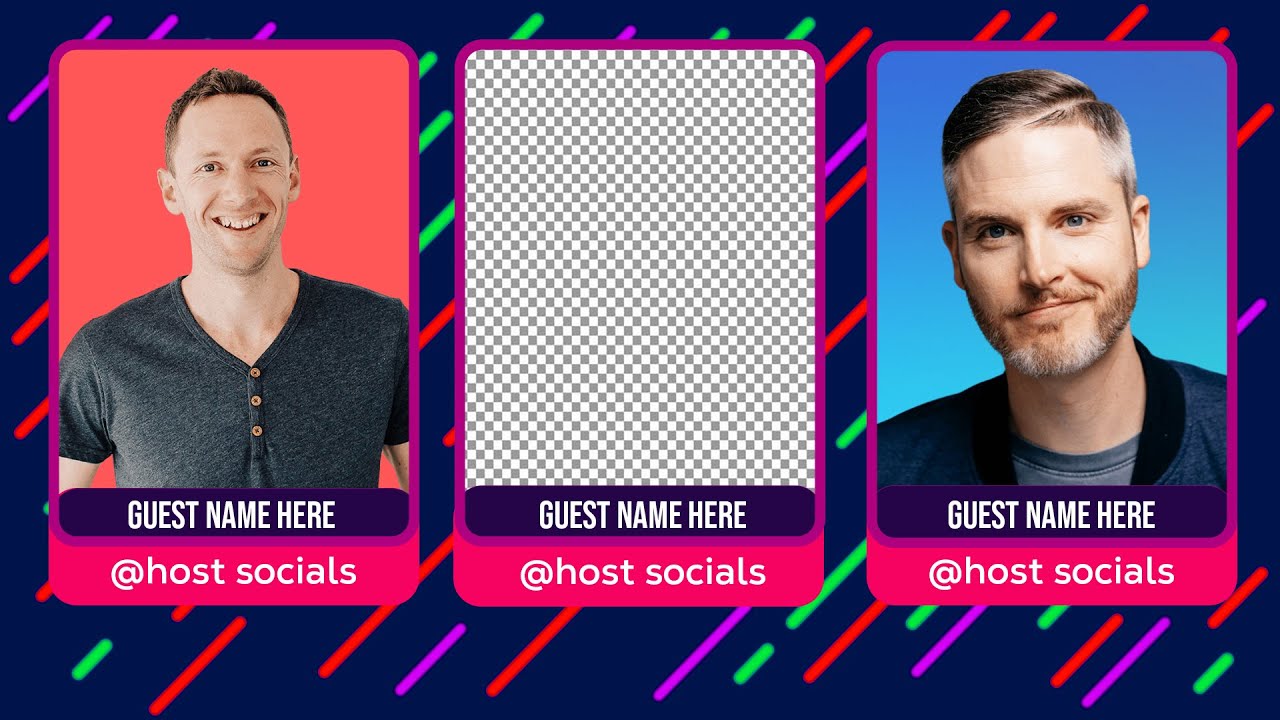 GUEST NAME HERE
@host socials

GUEST NAME HERE
@host socials

GUEST NAME HERE
@host socials